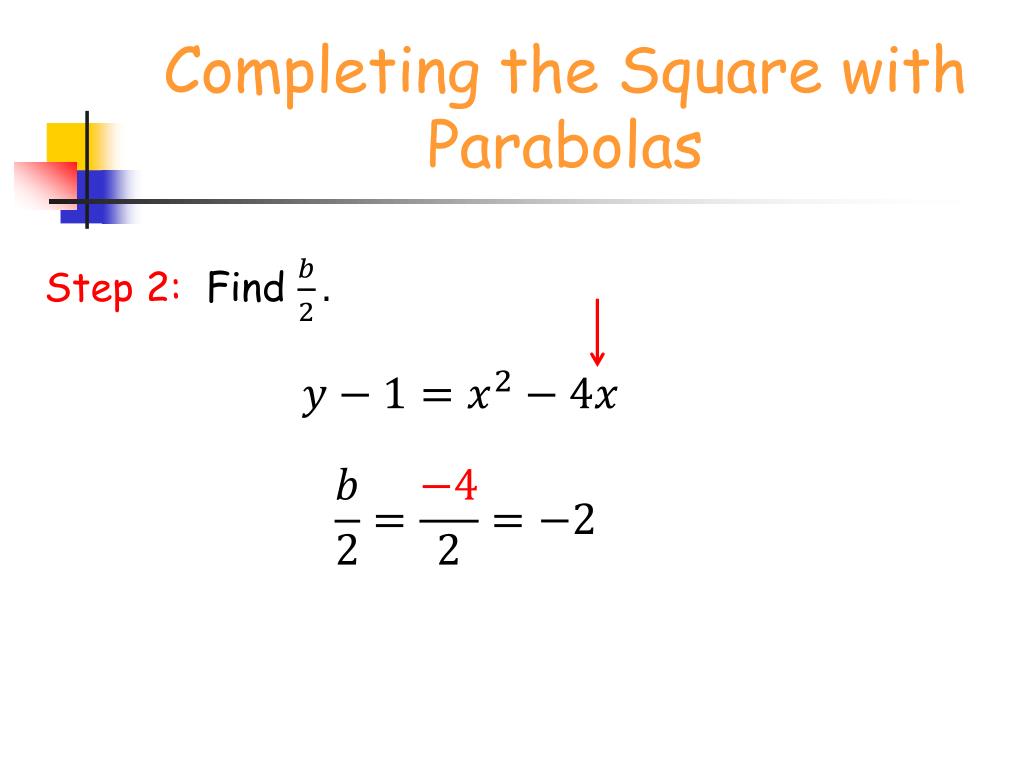 Completing the Square with Parabolas

Step 2: Find $\frac{b}{2}$.

$y - 1 = x^2 - 4x$

$\frac{b}{2} = \frac{-4}{2} = -2$